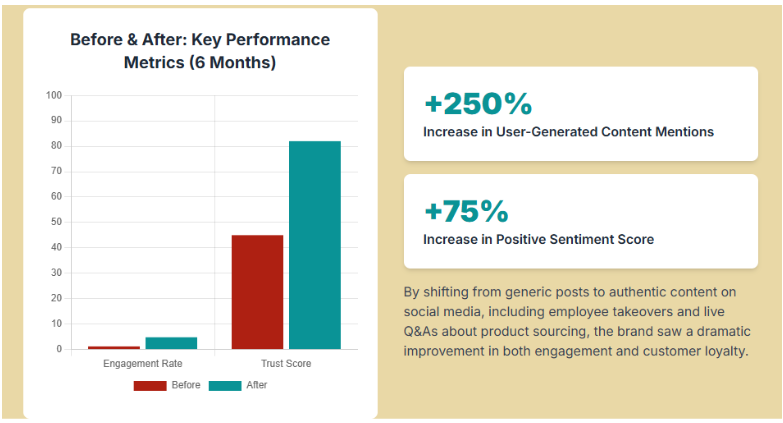 Before & After: Key Performance Metrics (6 Months)

100
90
80
70
60
50
40
30
20
10
0

Engagement Rate
Trust Score

Before
After

+250%
Increase in User-Generated Content Mentions

+75%
Increase in Positive Sentiment Score

By shifting from generic posts to authentic content on social media, including employee takeovers and live Q&As about product sourcing, the brand saw a dramatic improvement in both engagement and customer loyalty.